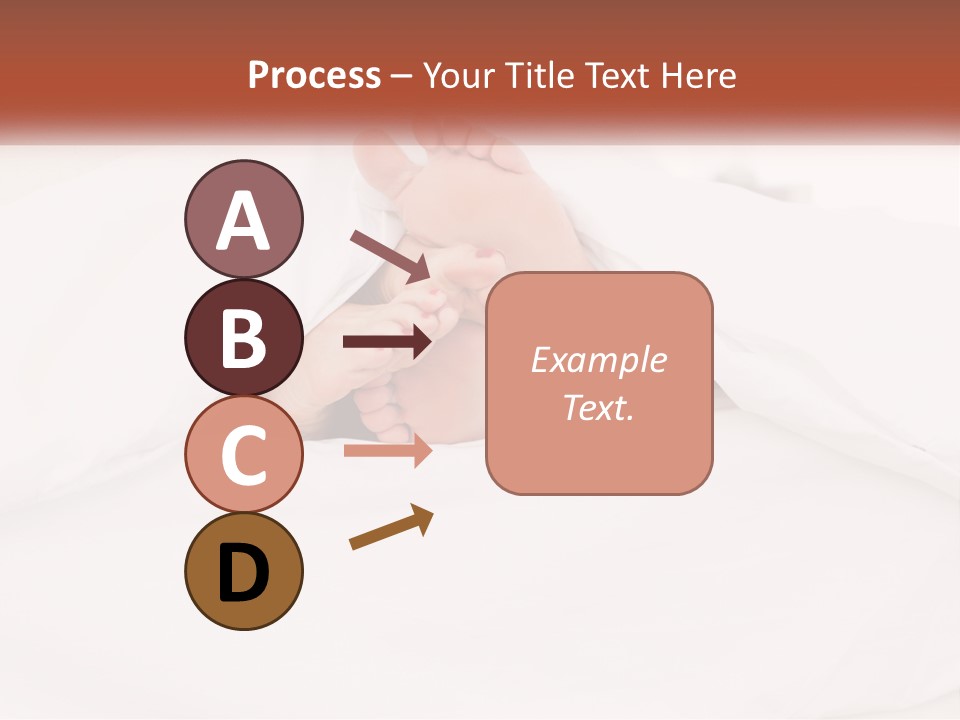 Process – Your Title Text Here

A

B

C

D

Example Text.